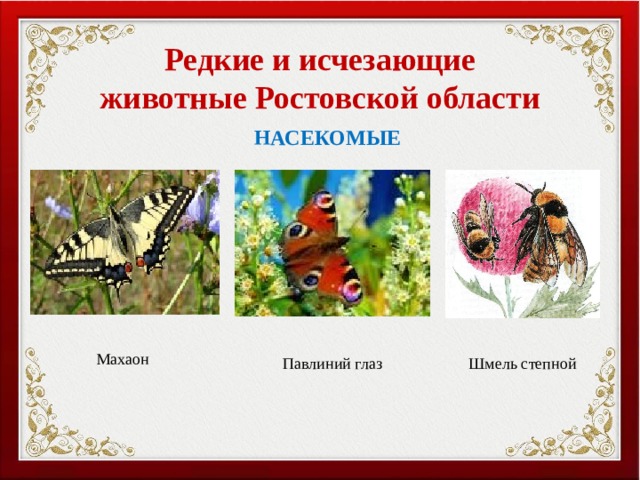 Редкие и исчезающие животные Ростовской области

НАСЕКОМЫЕ

Махаон

Павлиний глаз

Шмель степной